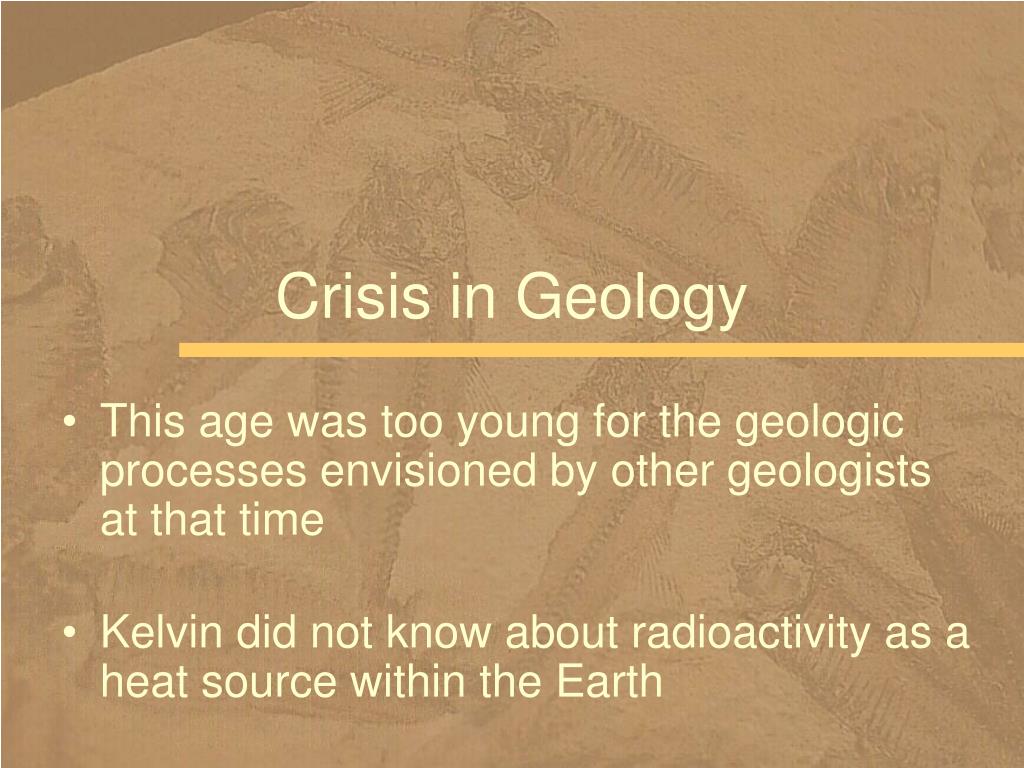 Crisis in Geology

• This age was too young for the geologic processes envisioned by other geologists at that time

• Kelvin did not know about radioactivity as a heat source within the Earth